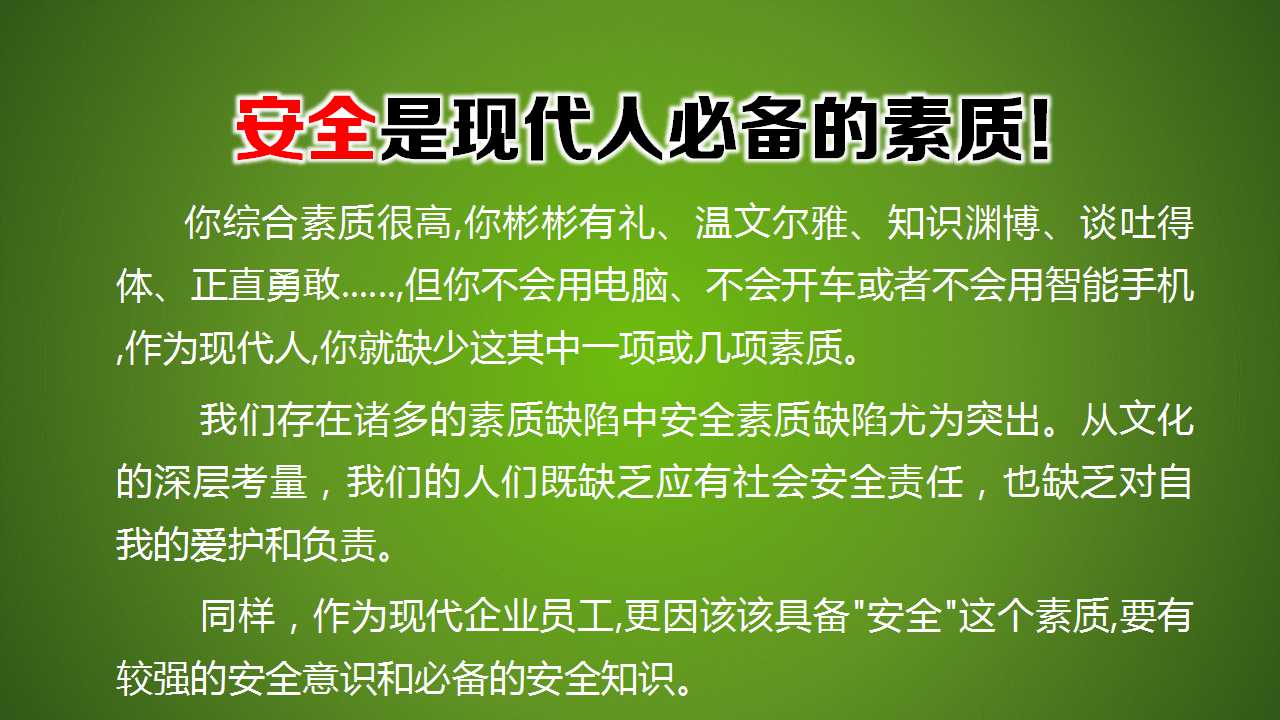 安全是现代人必备的素质!

你综合素质很高,你彬彬有礼、温文尔雅、知识渊博、谈吐得体、正直勇敢……,但你不会用电脑、不会开车或者不会用智能手机,作为现代人,你就缺少这其中一项或几项素质。

我们存在诸多的素质缺陷中安全素质缺陷尤为突出。从文化的深层考量，我们的人们既缺乏应有社会安全责任，也缺乏对自我的爱护和负责。

同样，作为现代企业员工,更因该该具备"安全"这个素质,要有较强的安全意识和必备的安全知识。